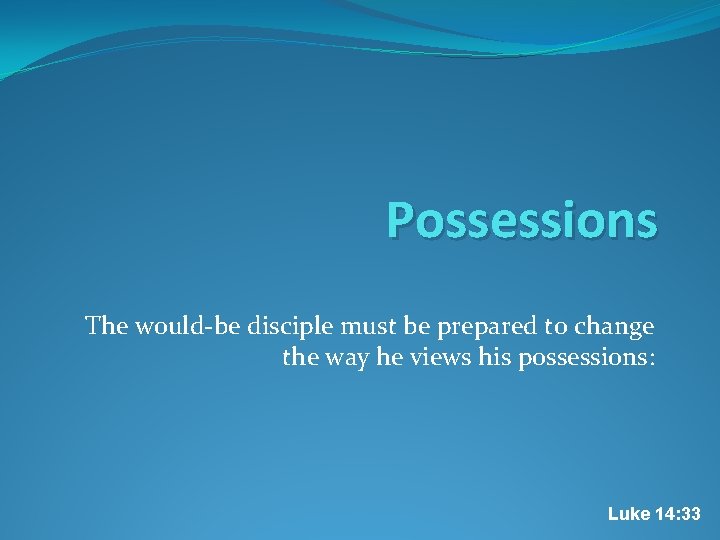 Possessions

The would-be disciple must be prepared to change the way he views his possessions:

Luke 14:33